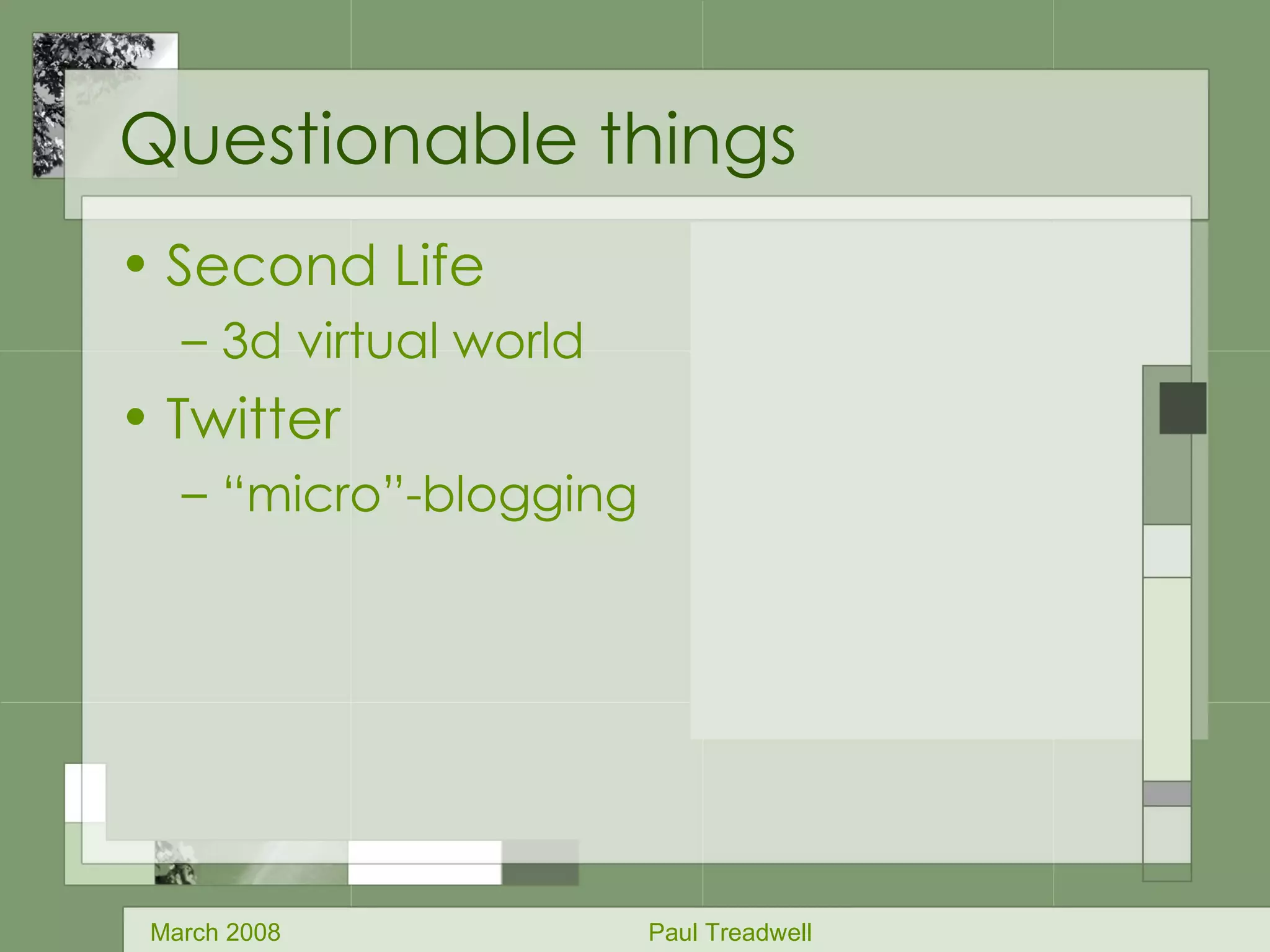 Questionable things

• Second Life
– 3d virtual world
• Twitter
– “micro”-blogging

March 2008

Paul Treadwell